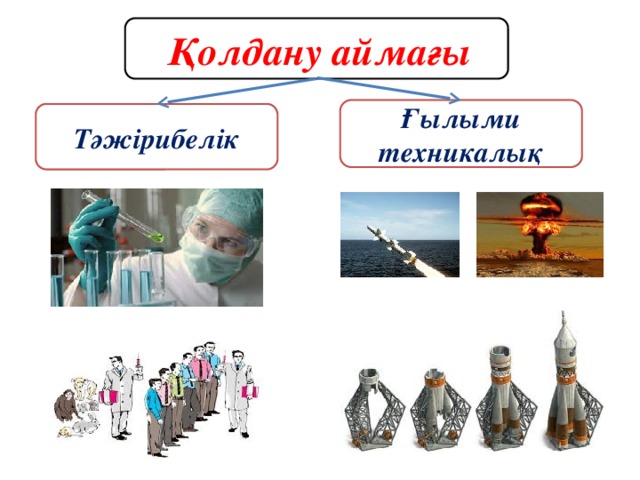 Қолдану аймағы

Тәжірибелік

Ғылыми техникалық